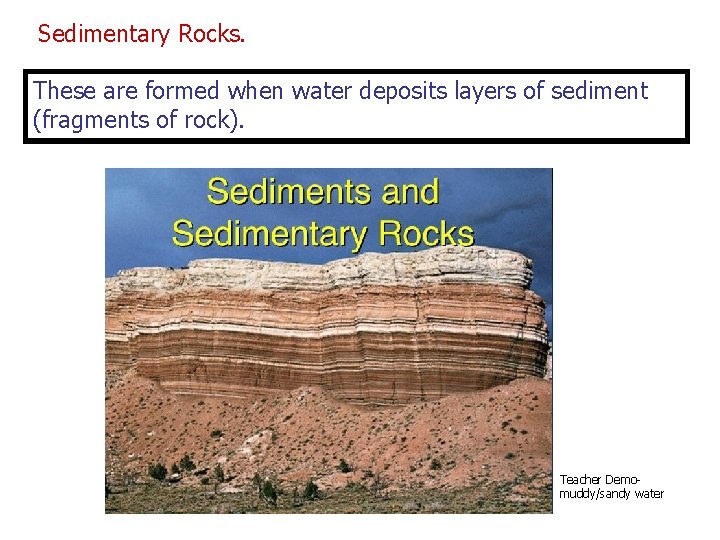 Sedimentary Rocks.

These are formed when water deposits layers of sediment (fragments of rock).

Sediments and Sedimentary Rocks

Teacher Demo-
muddy/sandy water